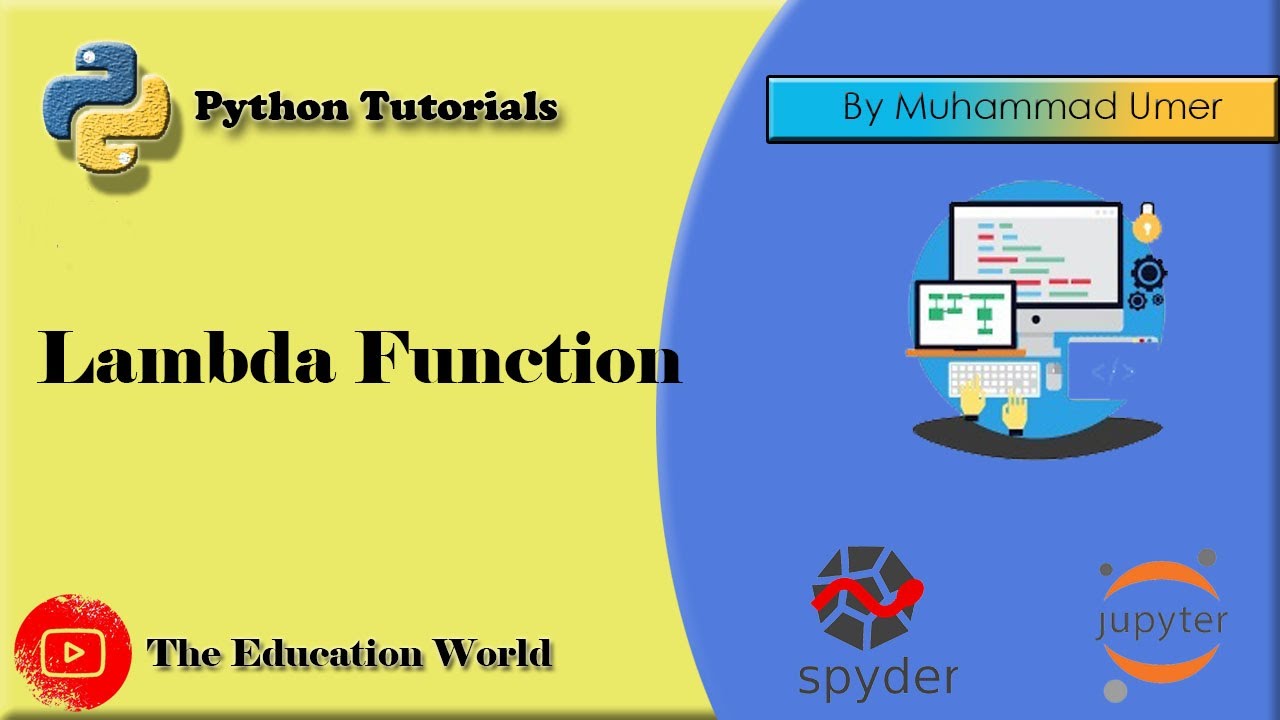 Python Tutorials

By Muhammad Umer

Lambda Function

The Education World

spyder

jupyter